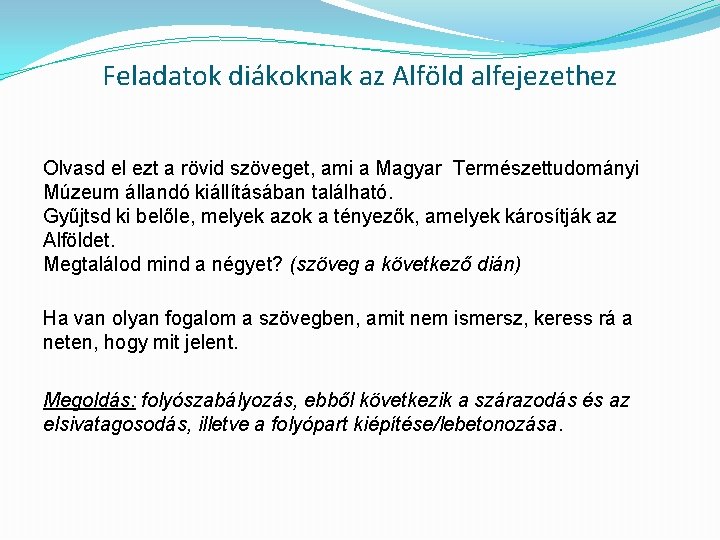 Feladatok diákoknak az Alföld alfejezethez

Olvasd el ezt a rövid szöveget, ami a Magyar Természettudományi Múzeum állandó kiállításában található.
Gyűjtsd ki belőle, melyek azok a tényezők, amelyek károsítják az Alföldet.
Megtalálod mind a négyet? (szöveg a következő dián)

Ha van olyan fogalom a szövegben, amit nem ismersz, keress rá a neten, hogy mit jelent.

Megoldás: folyószabályozás, ebből következik a szárazodás és az elsivatagosodás, illetve a folyópart kiépítése/lebetonozása.